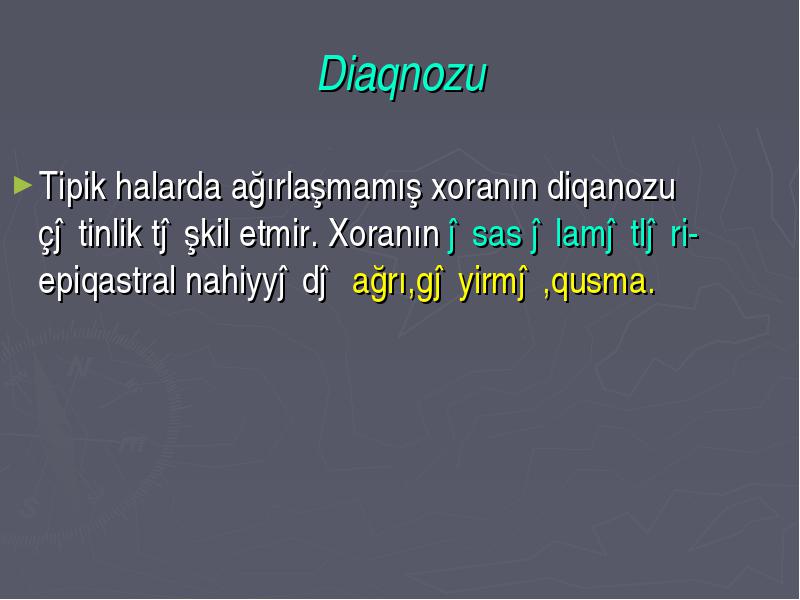 Diaqnozu

Tipik halarda ağırlaşmamış xoranın diqanozu çĵ tinlik tĵ şkil etmir. Xoranın ĵ sas ĵ lamĵ tlĵ ri- epiqastral nahiyyĵ dĵ ağrı,gĵ yirmĵ ,qusma.